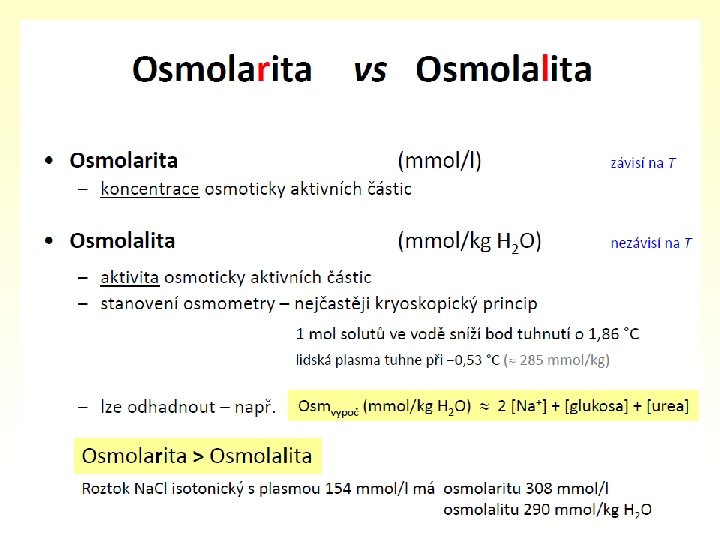 Osmolarita vs Osmolalita

• Osmolarita (mmol/l) závisí na $T$
– koncentrace osmoticky aktivních částic

• Osmolalita (mmol/kg $H_2O$) nezávisí na $T$
– aktivita osmoticky aktivních částic
– stanovení osmometry – nejčastěji kryoskopický princip

1 mol solutů ve vodě sníží bod tuhnutí o 1,86 °C

lidská plasma tuhne při −0,53 °C (≈ 285 mmol/kg)

– lze odhadnout – např. $Osm_{vypoč}$ (mmol/kg $H_2O$) ≈ 2 [$Na^+$] + [glukosa] + [urea]

Osmolarita > Osmolalita

Roztok NaCl isotonický s plasmou 154 mmol/l má osmolaritu 308 mmol/l
osmolalitu 290 mmol/kg $H_2O$